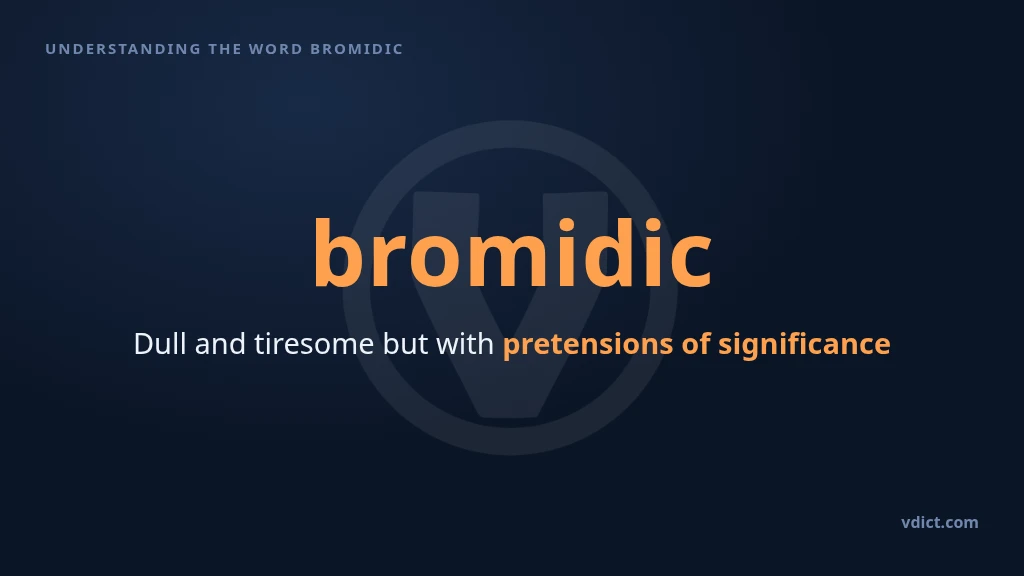 UNDERSTANDING THE WORD BROMIDIC

bromidic

Dull and tiresome but with pretensions of significance

vdict.com